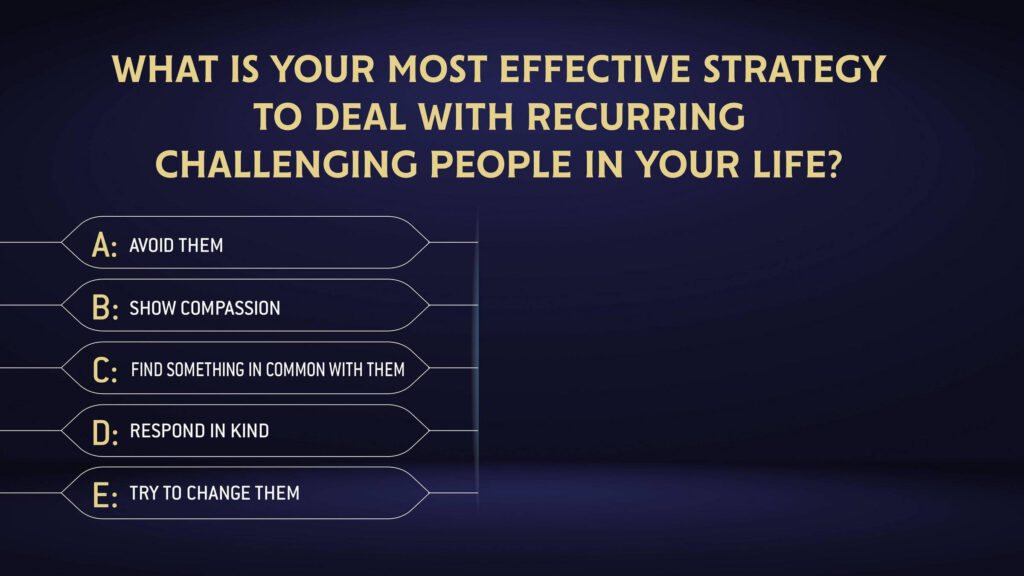 WHAT IS YOUR MOST EFFECTIVE STRATEGY TO DEAL WITH RECURRING CHALLENGING PEOPLE IN YOUR LIFE?

A: AVOID THEM

B: SHOW COMPASSION

C: FIND SOMETHING IN COMMON WITH THEM

D: RESPOND IN KIND

E: TRY TO CHANGE THEM